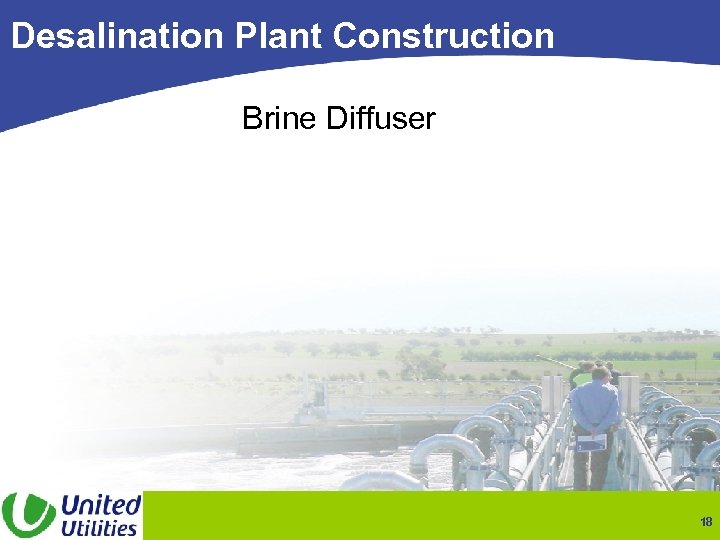 Desalination Plant Construction

Brine Diffuser

United Utilities

18